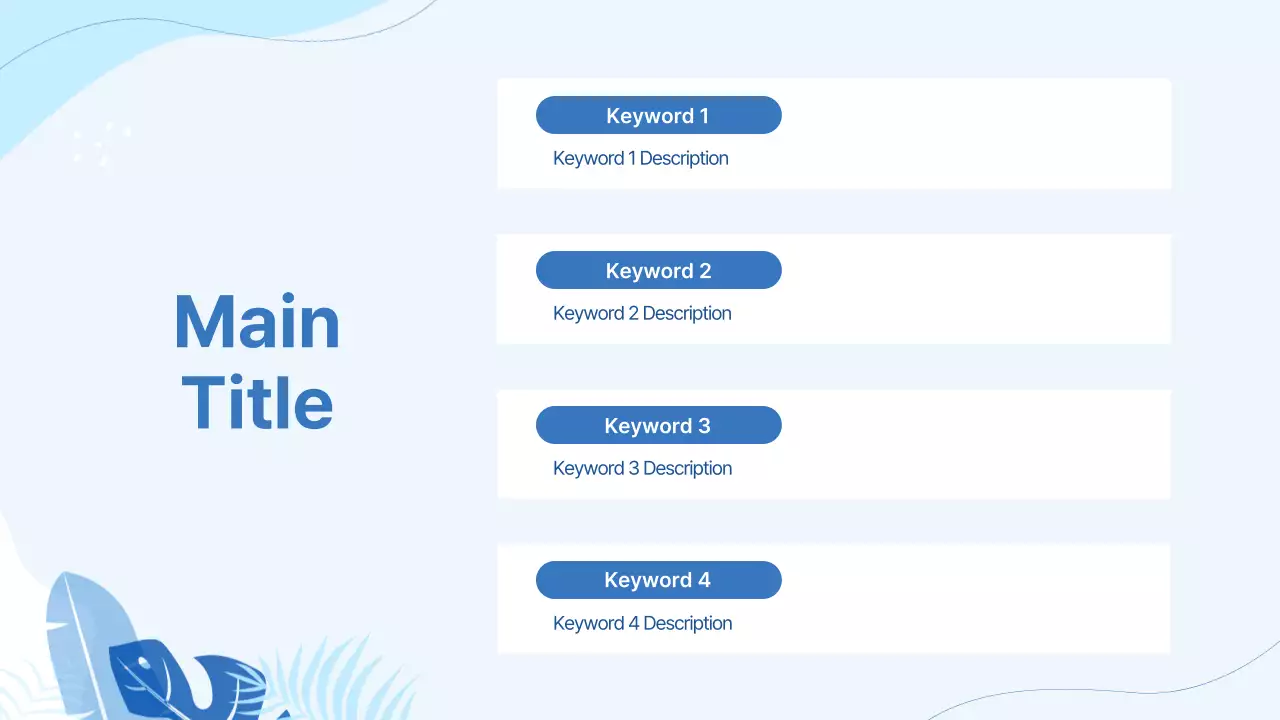 Main Title

Keyword 1
Keyword 1 Description

Keyword 2
Keyword 2 Description

Keyword 3
Keyword 3 Description

Keyword 4
Keyword 4 Description